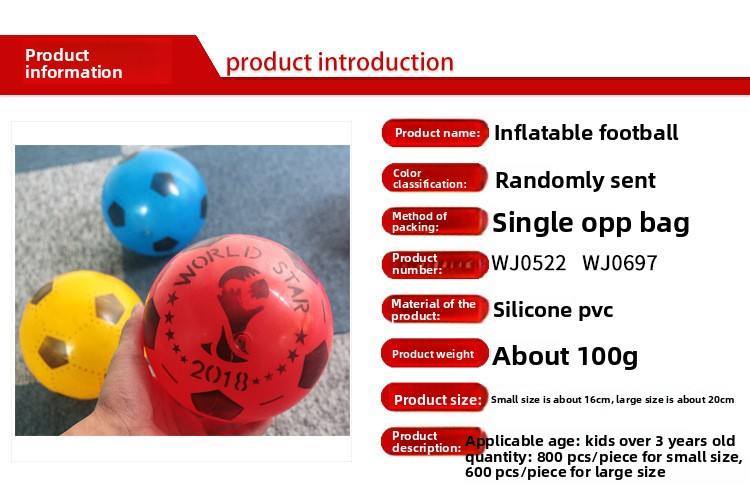 Product information

product introduction

WORLD STAR
2018

Product name: Inflatable football

Color classification: Randomly sent

Method of packing: Single opp bag

Product number: WJ0522 WJ0697

Material of the product: Silicone pvc

Product weight About 100g

Product size: Small size is about 16cm, large size is about 20cm

Product description: Applicable age: kids over 3 years old quantity: 800 pcs/piece for small size, 600 pcs/piece for large size